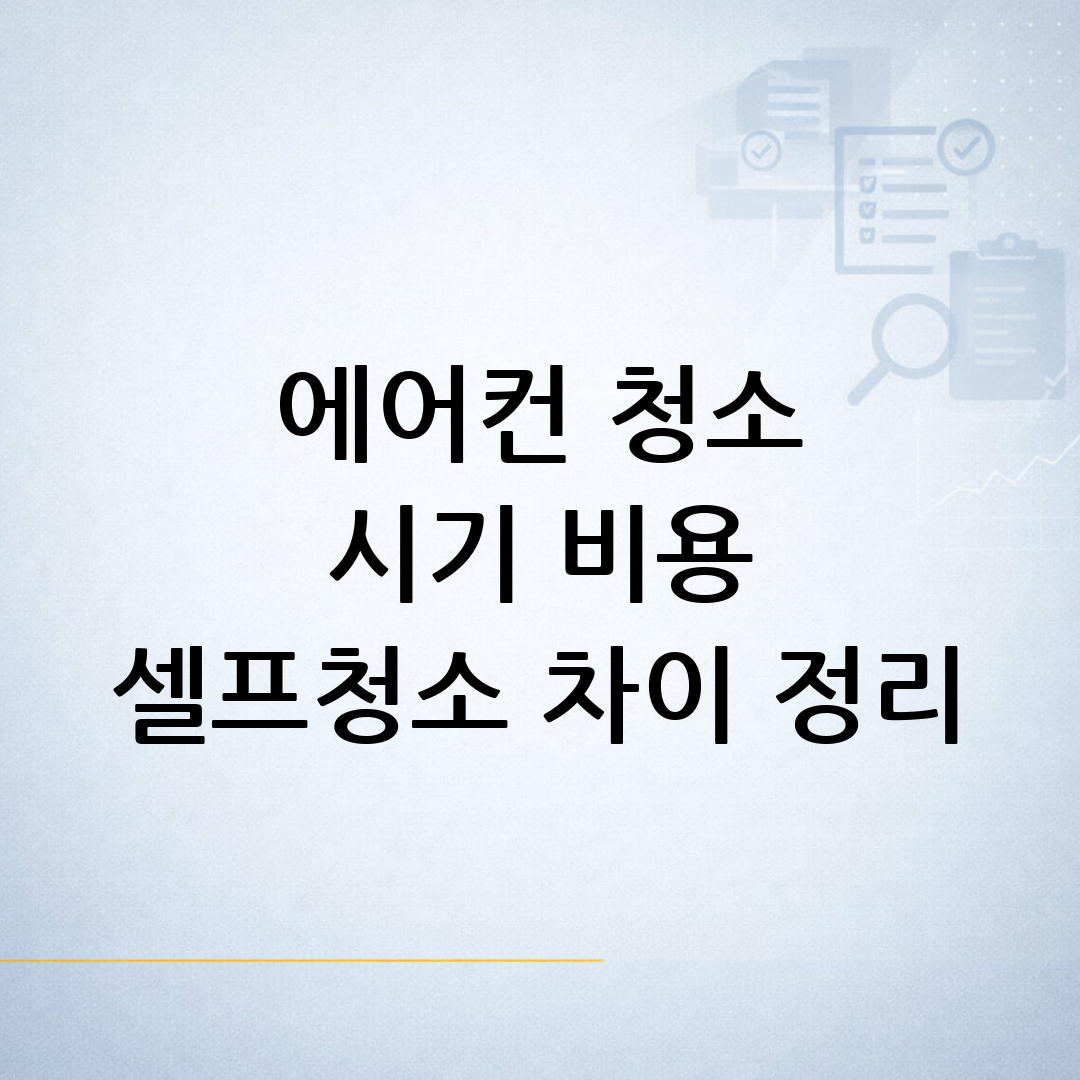 에어컨 청소
시기 비용
셀프청소 차이 정리